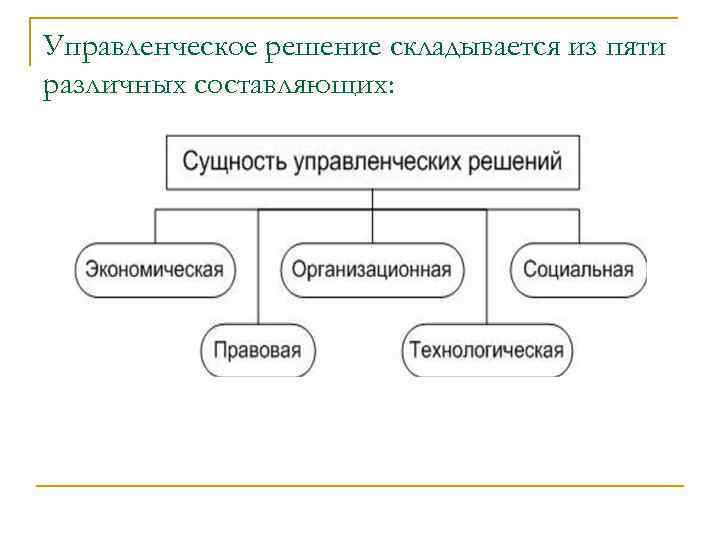 Управленческое решение складывается из пяти различных составляющих:

Сущность управленческих решений

Экономическая

Организационная

Социальная

Правовая

Технологическая